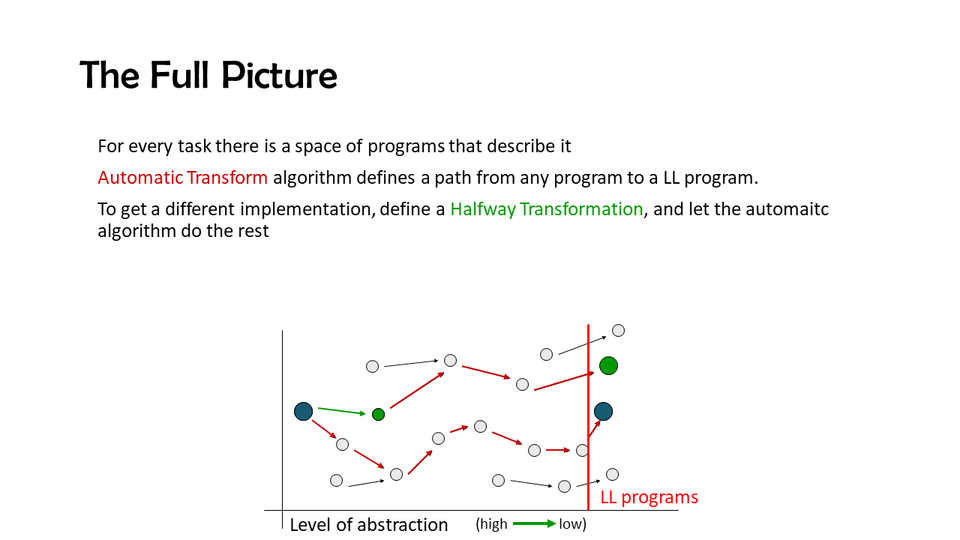 The Full Picture

For every task there is a space of programs that describe it

Automatic Transform algorithm defines a path from any program to a LL program.

To get a different implementation, define a Halfway Transformation, and let the automaitc algorithm do the rest

LL programs

Level of abstraction (high low)